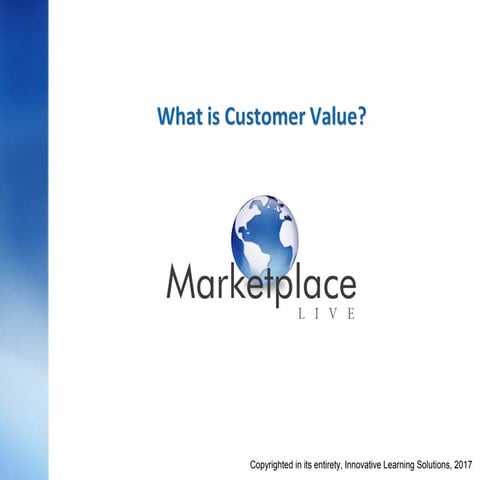 What is Customer Value?

Marketplace
LIVE

Copyrighted in its entirety, Innovative Learning Solutions, 2017